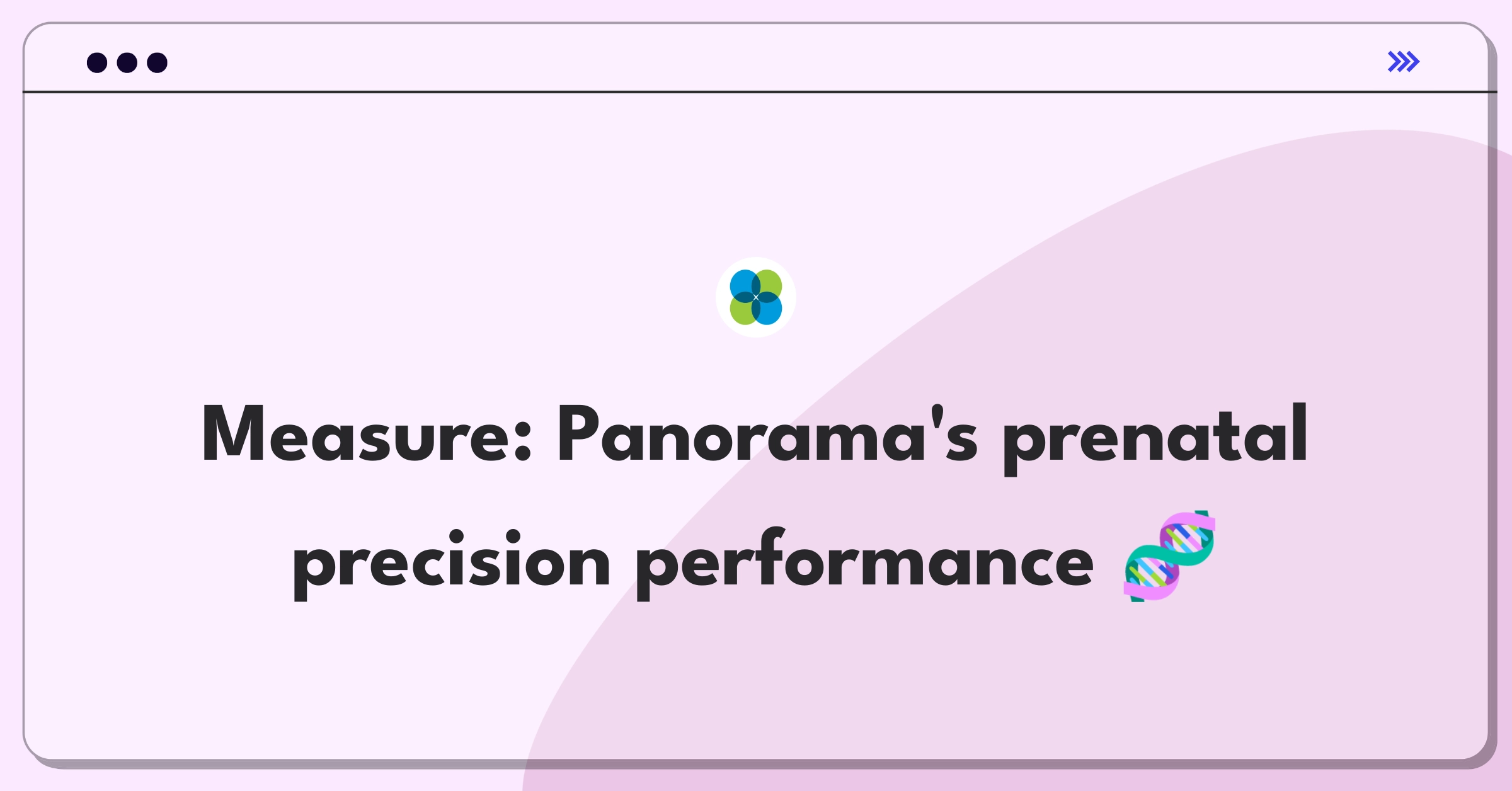 Measure: Panorama's prenatal precision performance 🧬